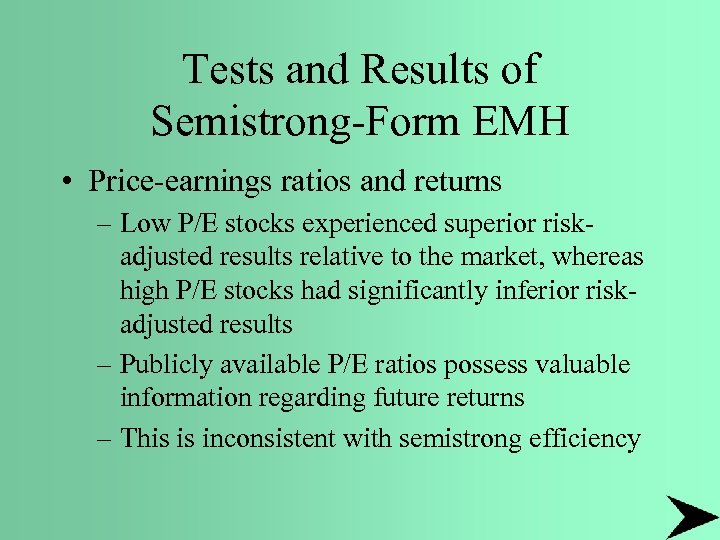 Tests and Results of Semistrong-Form EMH

• Price-earnings ratios and returns

– Low P/E stocks experienced superior risk-adjusted results relative to the market, whereas high P/E stocks had significantly inferior risk-adjusted results

– Publicly available P/E ratios possess valuable information regarding future returns

– This is inconsistent with semistrong efficiency